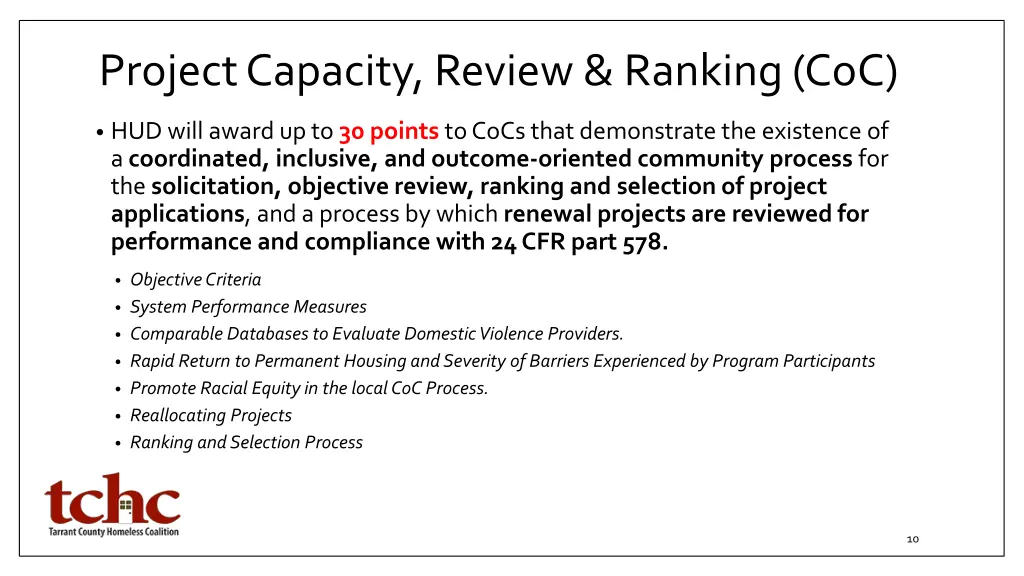 Project Capacity, Review & Ranking (CoC)

• HUD will award up to 30 points to CoCs that demonstrate the existence of a coordinated, inclusive, and outcome-oriented community process for the solicitation, objective review, ranking and selection of project applications, and a process by which renewal projects are reviewed for performance and compliance with 24 CFR part 578.

• Objective Criteria
• System Performance Measures
• Comparable Databases to Evaluate Domestic Violence Providers.
• Rapid Return to Permanent Housing and Severity of Barriers Experienced by Program Participants
• Promote Racial Equity in the local CoC Process.
• Reallocating Projects
• Ranking and Selection Process

tchc
Tarrant County Homeless Coalition

10